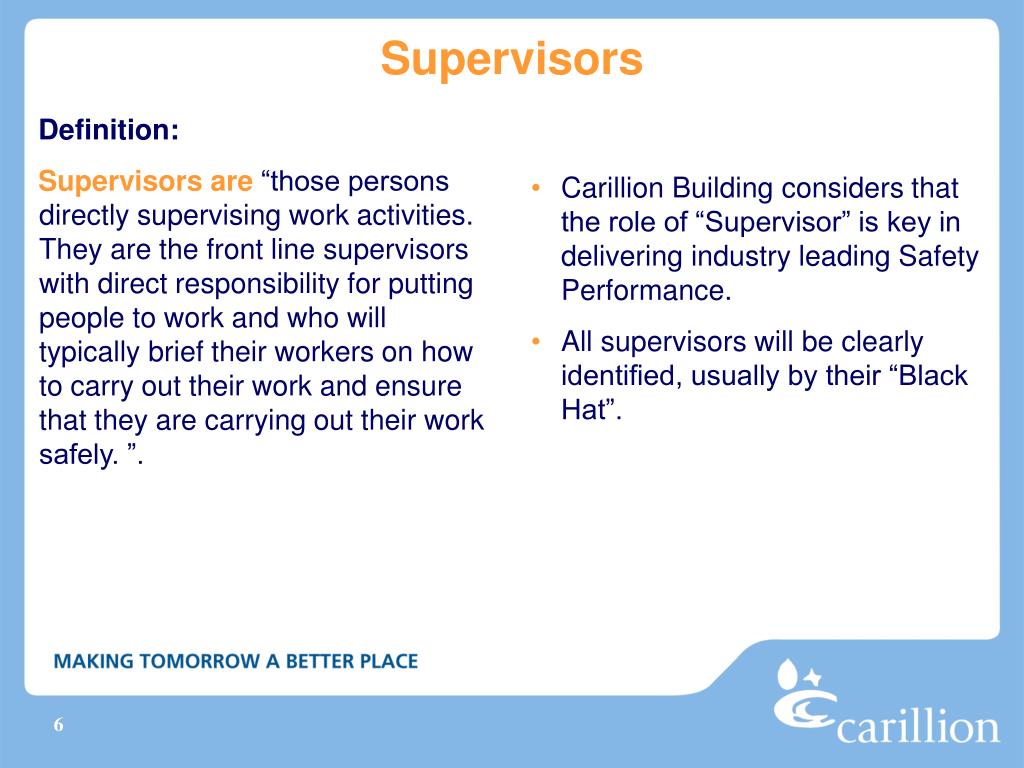 Supervisors

Definition:

Supervisors are “those persons directly supervising work activities. They are the front line supervisors with direct responsibility for putting people to work and who will typically brief their workers on how to carry out their work and ensure that they are carrying out their work safely. ”.

• Carillion Building considers that the role of “Supervisor” is key in delivering industry leading Safety Performance.
• All supervisors will be clearly identified, usually by their “Black Hat”.

MAKING TOMORROW A BETTER PLACE

6

carillion